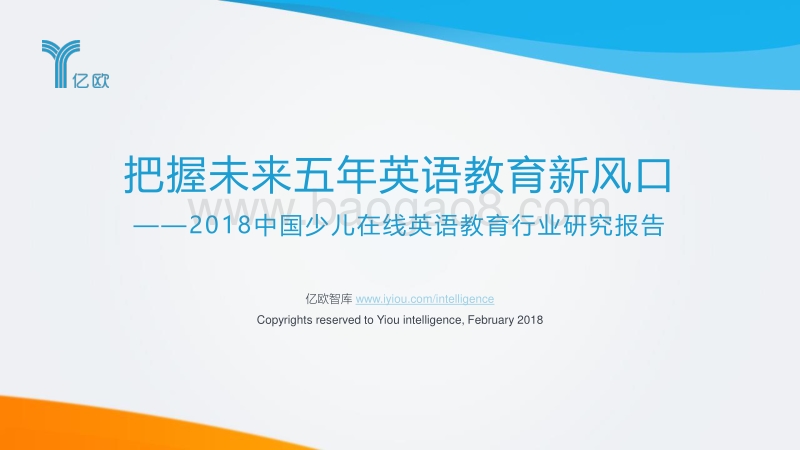 亿欧

把握未来五年英语教育新风口
——2018中国少儿在线英语教育行业研究报告

www.baogao8.com

亿欧智库 www.iyiou.com/intelligence
Copyrights reserved to Yiou intelligence, February 2018